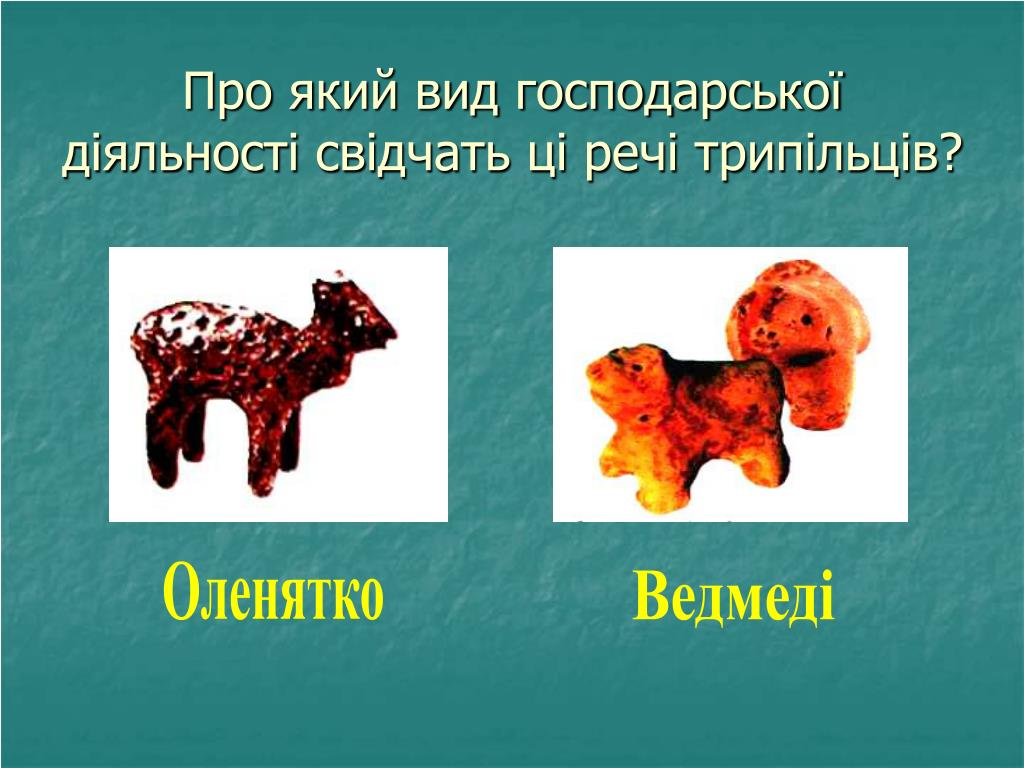 Про який вид господарської діяльності свідчать ці речі трипільців?

Оленятко

Ведмеді